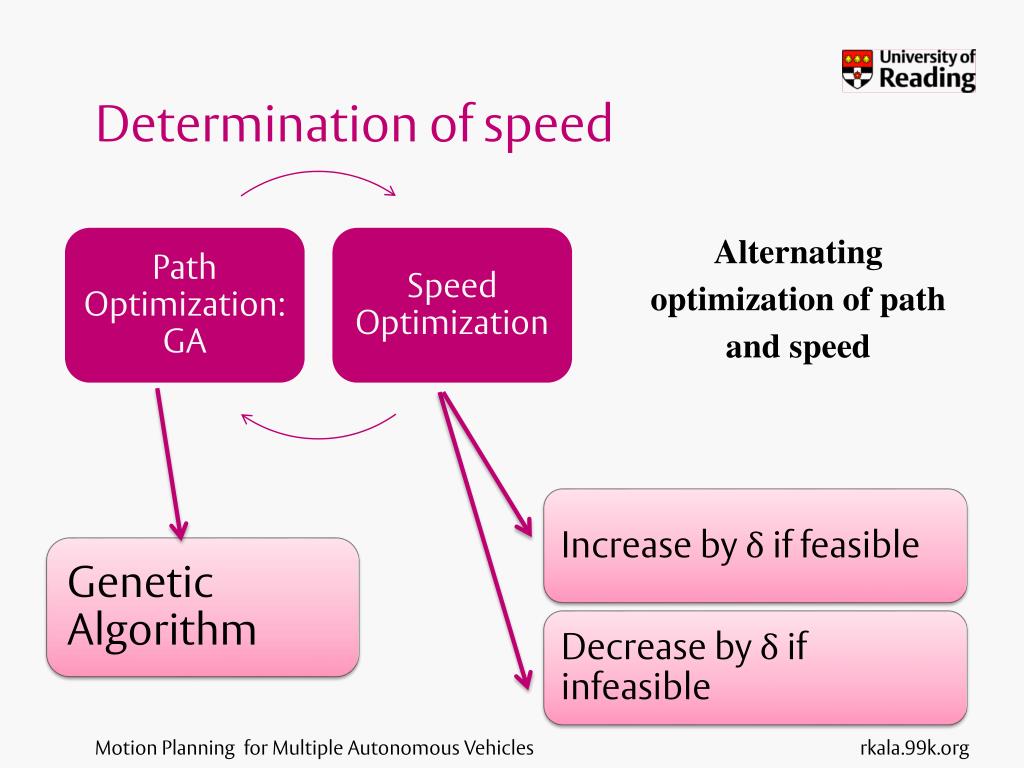 University of Reading

Determination of speed

Path Optimization: GA

Speed Optimization

Alternating optimization of path and speed

Genetic Algorithm

Increase by δ if feasible

Decrease by δ if infeasible

Motion Planning for Multiple Autonomous Vehicles

rkala.99k.org